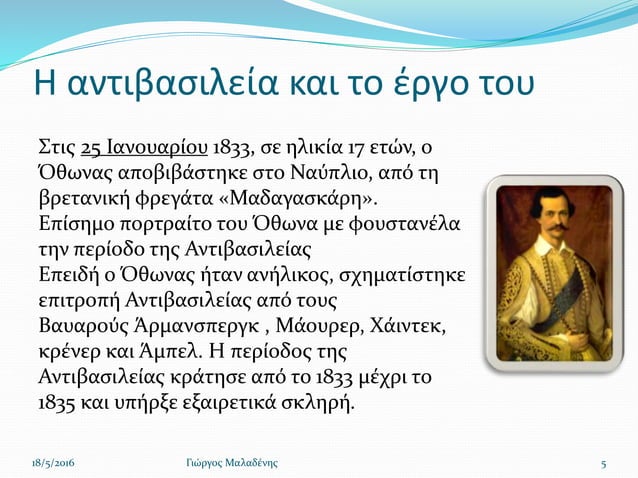 Η αντιβασιλεία και το έργο του

Στις 25 Ιανουαρίου 1833, σε ηλικία 17 ετών, ο Όθωνας αποβιβάστηκε στο Ναύπλιο, από τη βρετανική φρεγάτα «Μαδαγασκάρη».
Επίσημο πορτραίτο του Όθωνα με φουστανέλα την περίοδο της Αντιβασιλείας
Επειδή ο Όθωνας ήταν ανήλικος, σχηματίστηκε επιτροπή Αντιβασιλείας από τους Βαυαρούς Άρμανσπεργκ , Μάουρερ, Χάιντεκ, κρένερ και Άμπελ. Η περίοδος της Αντιβασιλείας κράτησε από το 1833 μέχρι το 1835 και υπήρξε εξαιρετικά σκληρή.

18/5/2016 Γιώργος Μαλαδένης 5